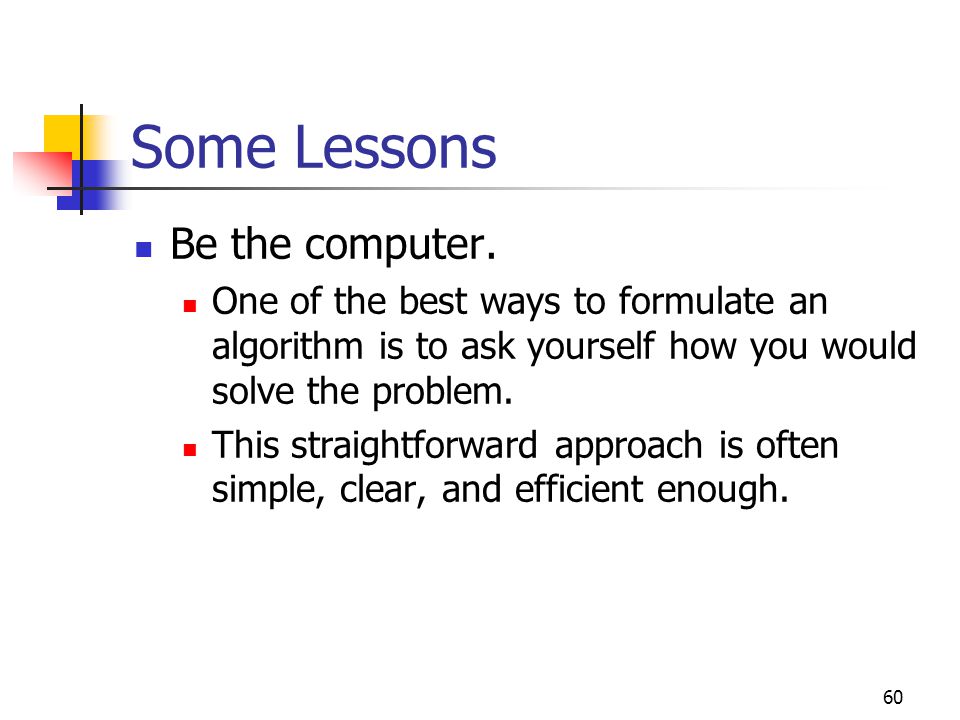 Some Lessons

- Be the computer.
  - One of the best ways to formulate an algorithm is to ask yourself how you would solve the problem.
  - This straightforward approach is often simple, clear, and efficient enough.

60